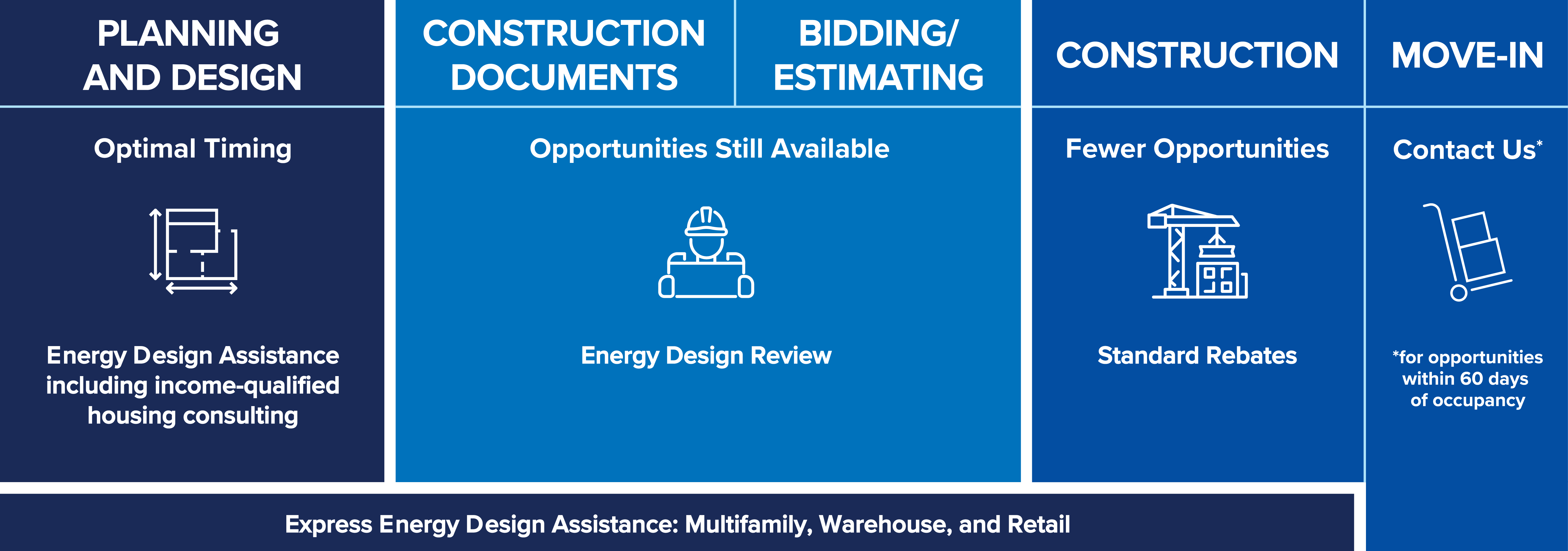 PLANNING AND DESIGN

Optimal Timing

Energy Design Assistance including income-qualified housing consulting

CONSTRUCTION DOCUMENTS

BIDDING/ ESTIMATING

Opportunities Still Available

Energy Design Review

CONSTRUCTION

Fewer Opportunities

Standard Rebates

MOVE-IN

Contact Us*

*for opportunities within 60 days of occupancy

Express Energy Design Assistance: Multifamily, Warehouse, and Retail